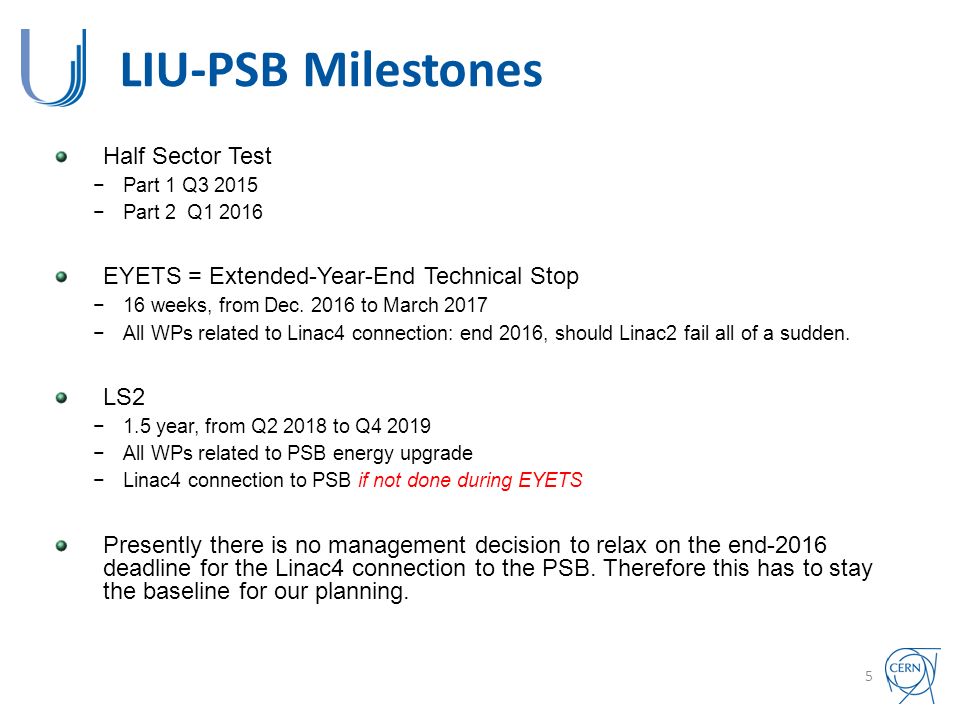 LIU-PSB Milestones

Half Sector Test
− Part 1 Q3 2015
− Part 2 Q1 2016

EYETS = Extended-Year-End Technical Stop
− 16 weeks, from Dec. 2016 to March 2017
− All WPs related to Linac4 connection: end 2016, should Linac2 fail all of a sudden.

LS2
− 1.5 year, from Q2 2018 to Q4 2019
− All WPs related to PSB energy upgrade
− Linac4 connection to PSB if not done during EYETS

Presently there is no management decision to relax on the end-2016 deadline for the Linac4 connection to the PSB. Therefore this has to stay the baseline for our planning.

5

CERN